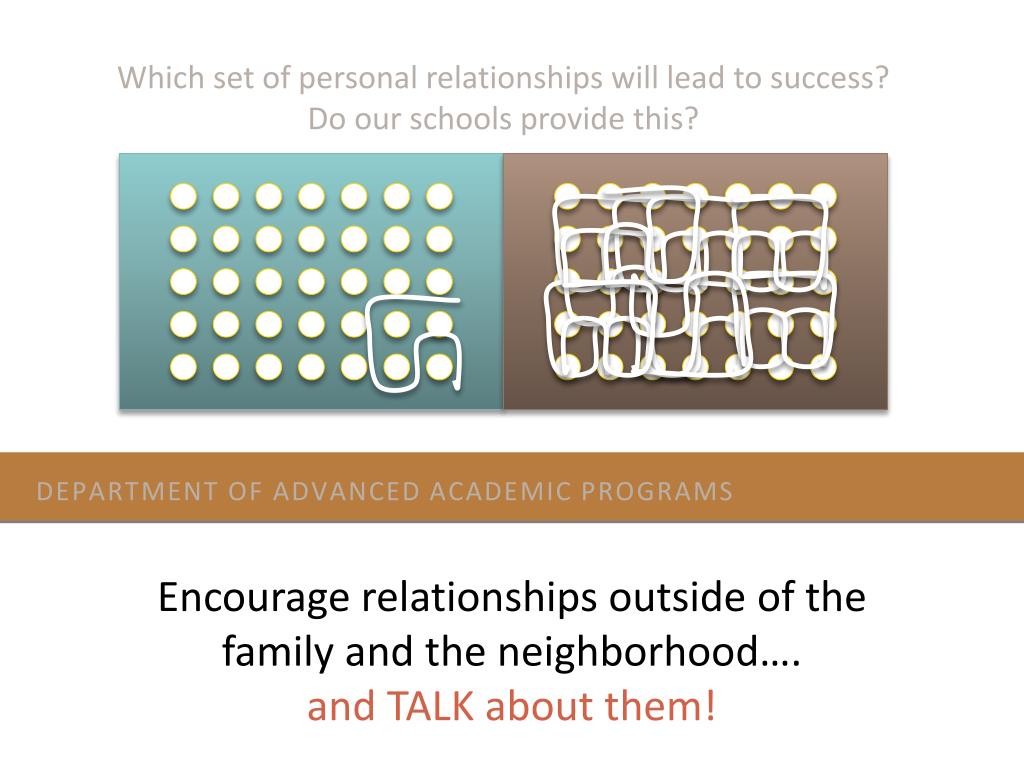 Which set of personal relationships will lead to success?
Do our schools provide this?

DEPARTMENT OF ADVANCED ACADEMIC PROGRAMS

Encourage relationships outside of the family and the neighborhood….
and TALK about them!